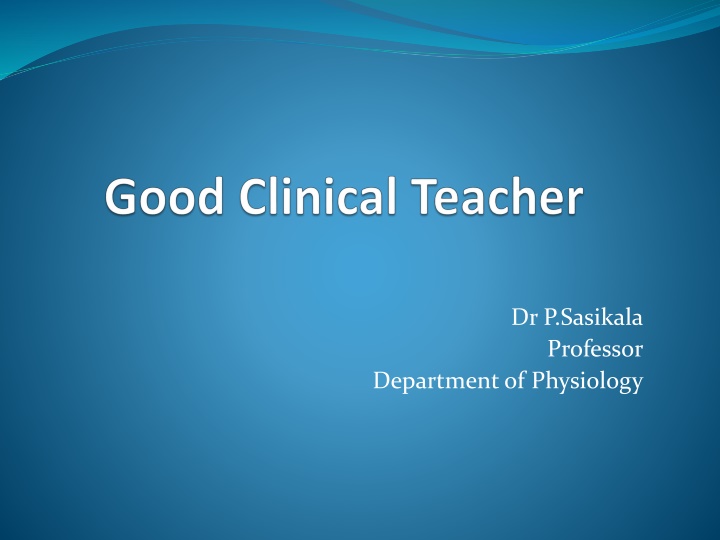 Good Clinical Teacher

Dr P.Sasikala
Professor
Department of Physiology